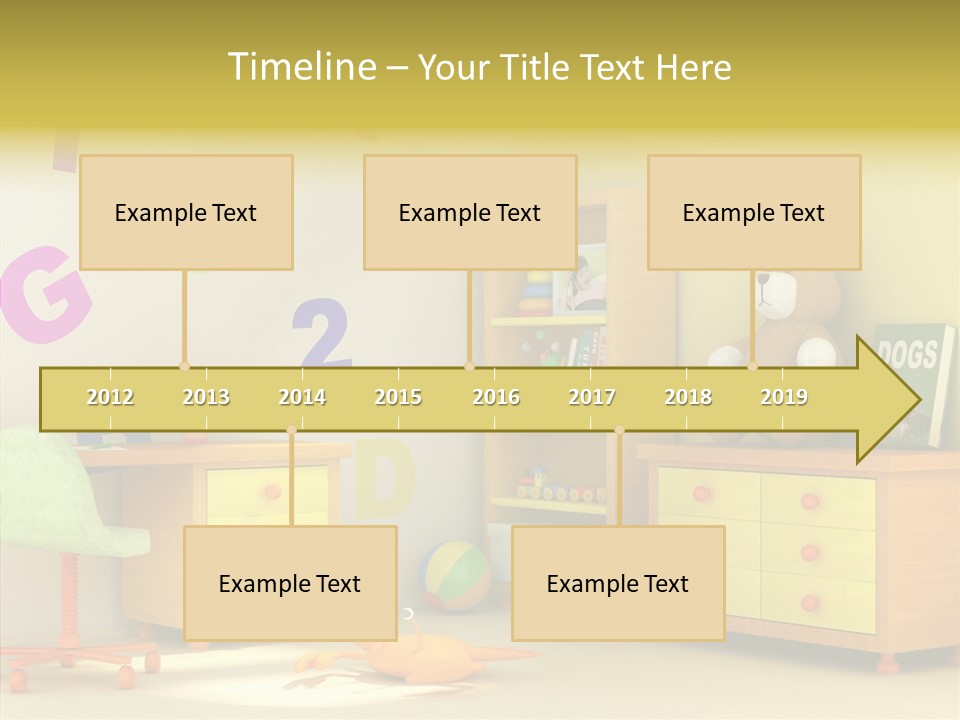 Timeline – Your Title Text Here

Example Text

Example Text

Example Text

2012 2013 2014 2015 2016 2017 2018 2019

Example Text

Example Text

G 2 D DOGS